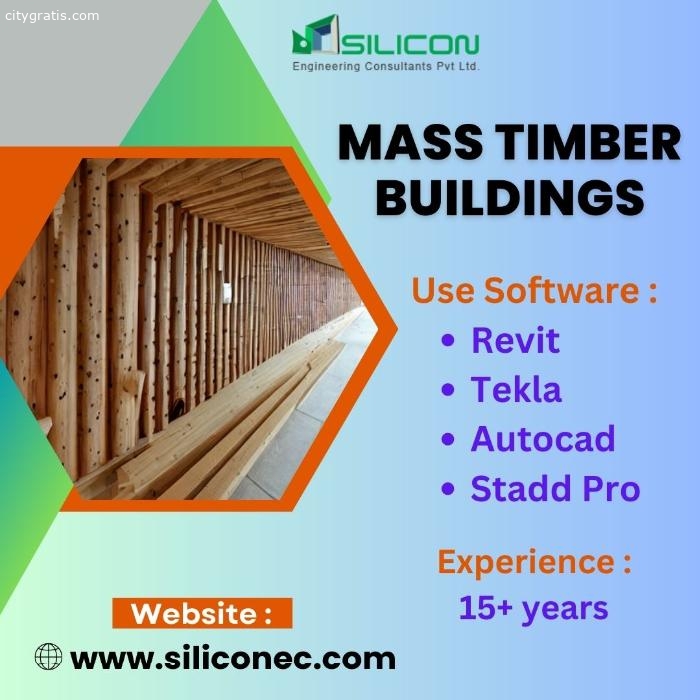 citygratis.com

SILICON
Engineering Consultants Pvt Ltd.

MASS TIMBER BUILDINGS

Use Software :
• Revit
• Tekla
• Autocad
• Stadd Pro

Experience :
15+ years

Website :
www.siliconec.com